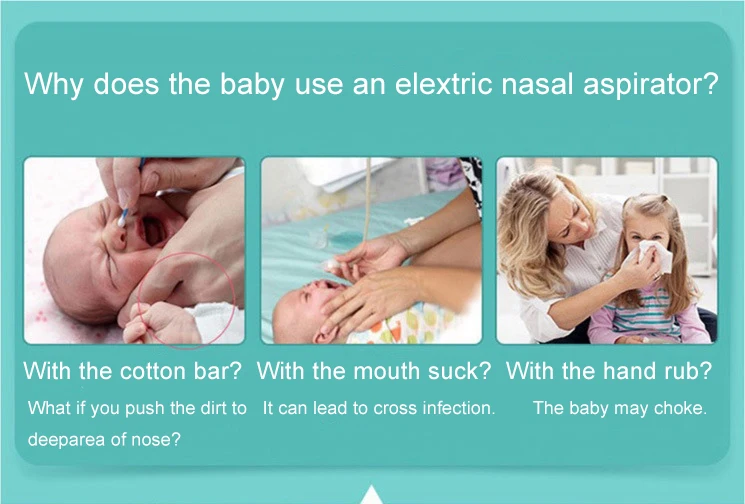 Why does the baby use an elextric nasal aspirator?

With the cotton bar?

What if you push the dirt to deeparea of nose?

With the mouth suck?

It can lead to cross infection.

With the hand rub?

The baby may choke.